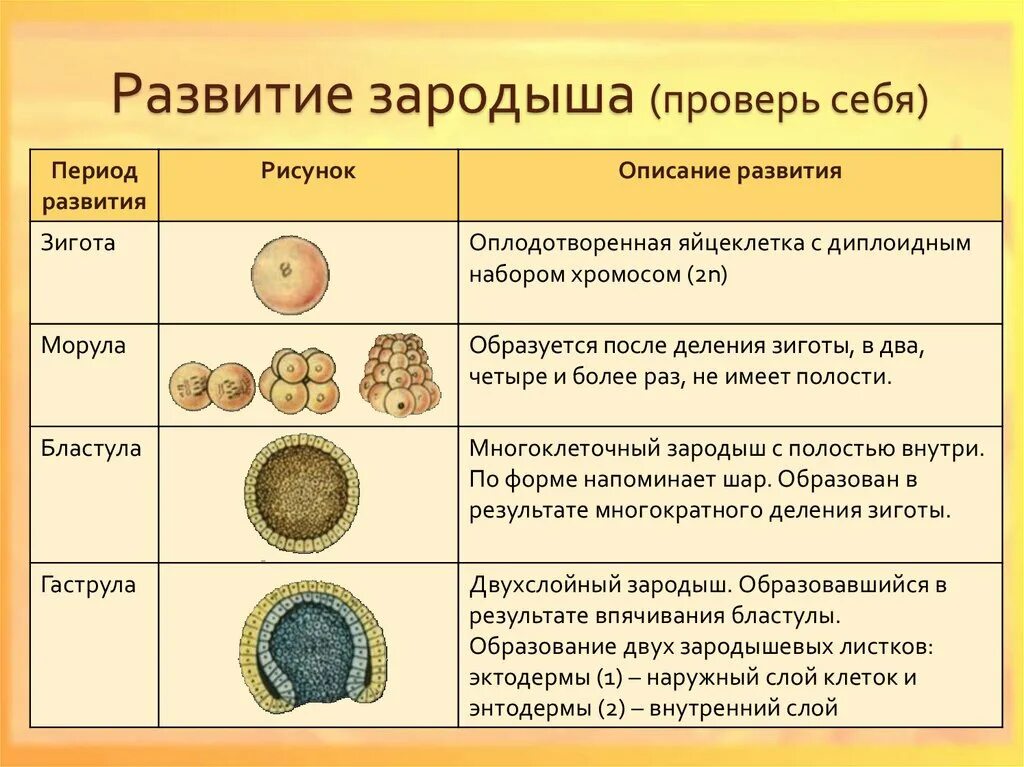 Развитие зародыша (проверь себя)

| Период развития | Рисунок | Описание развития |
|---|---|---|
| Зигота | | Оплодотворенная яйцеклетка с диплоидным набором хромосом (2n) |
| Морула | | Образуется после деления зиготы, в два, четыре и более раз, не имеет полости. |
| Бластула | | Многоклеточный зародыш с полостью внутри. По форме напоминает шар. Образован в результате многократного деления зиготы. |
| Гаструла | | Двухслойный зародыш. Образовавшийся в результате впячивания бластулы. Образование двух зародышевых листков: эктодермы (1) – наружный слой клеток и энтодермы (2) – внутренний слой |